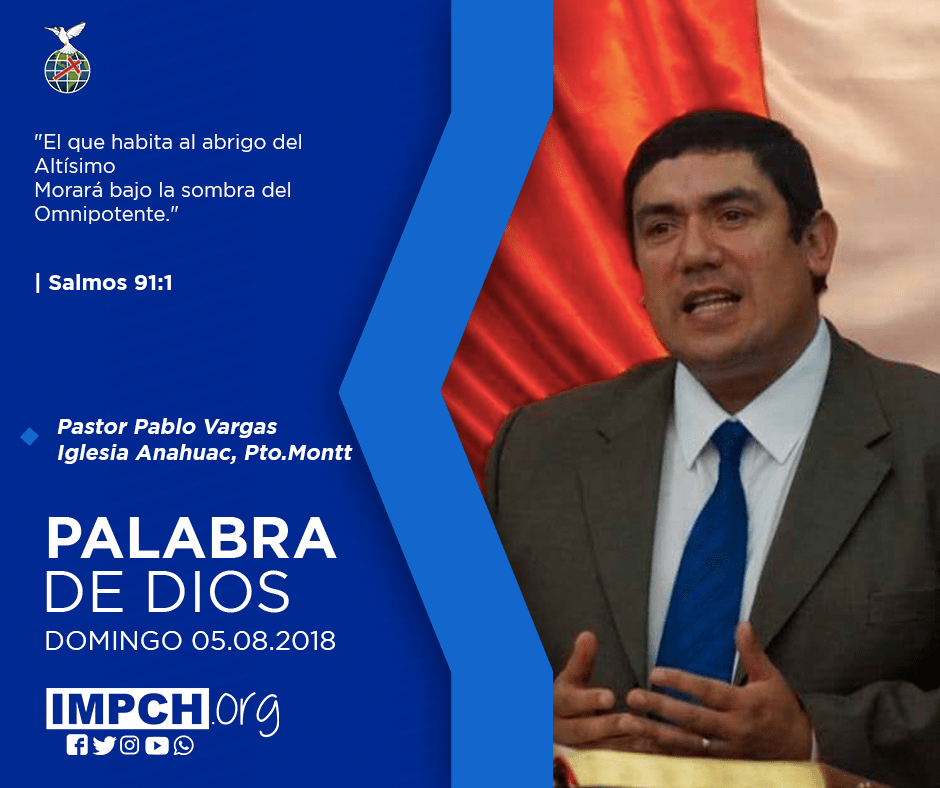 "El que habita al abrigo del Altísimo
Morará bajo la sombra del Omnipotente."

| Salmos 91:1

Pastor Pablo Vargas
Iglesia Anahuac, Pto.Montt

PALABRA
DE DIOS
DOMINGO 05.08.2018

IMPCH.org